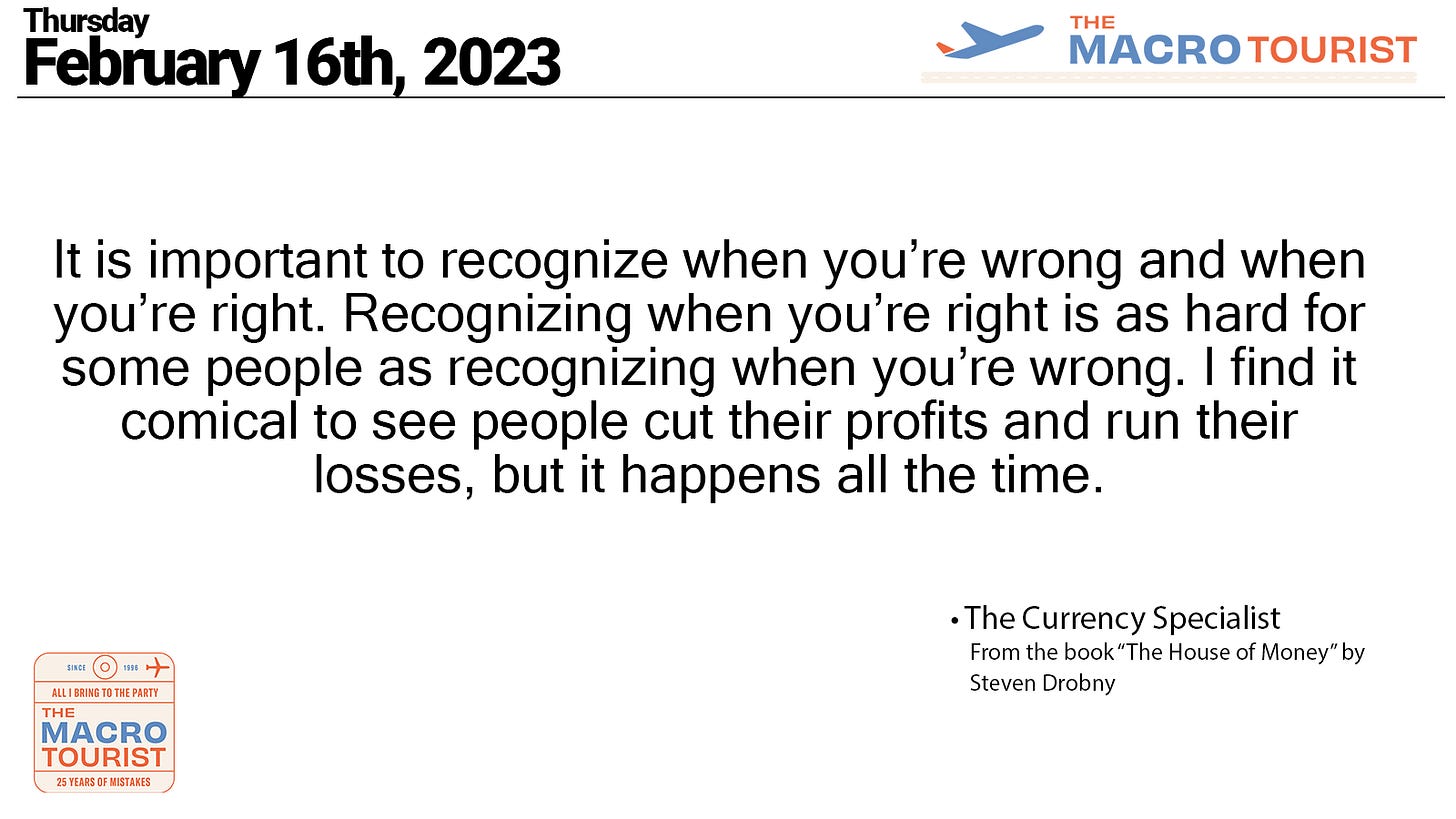 Thursday
February 16th, 2023

THE MACRO TOURIST

It is important to recognize when you're wrong and when you're right. Recognizing when you're right is as hard for some people as recognizing when you're wrong. I find it comical to see people cut their profits and run their losses, but it happens all the time.

• The Currency Specialist
From the book "The House of Money" by Steven Drobny

SINCE 1996
ALL I BRING TO THE PARTY
THE MACRO TOURIST
25 YEARS OF MISTAKES